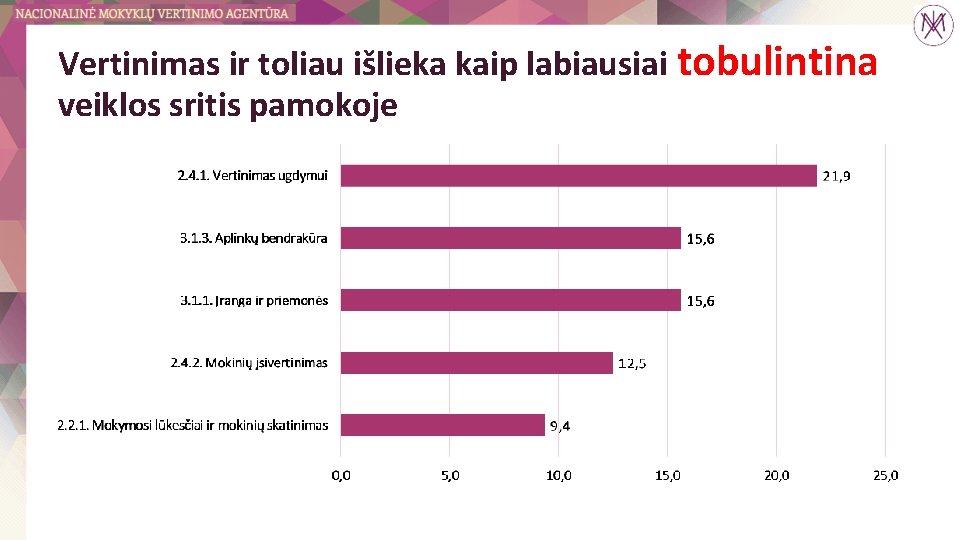 NACIONALINĖ MOKYKLŲ VERTINIMO AGENTŪRA

Vertinimas ir toliau išlieka kaip labiausiai tobulintina veiklos sritis pamokoje

2.4.1. Vertinimas ugdymui 21,9
3.1.3. Aplinkų bendrakūra 15,6
3.1.1. Įranga ir priemonės 15,6
2.4.2. Mokinių įsivertinimas 12,5
2.2.1. Mokymosi lūkesčiai ir mokinių skatinimas 9,4

0,0 5,0 10,0 15,0 20,0 25,0